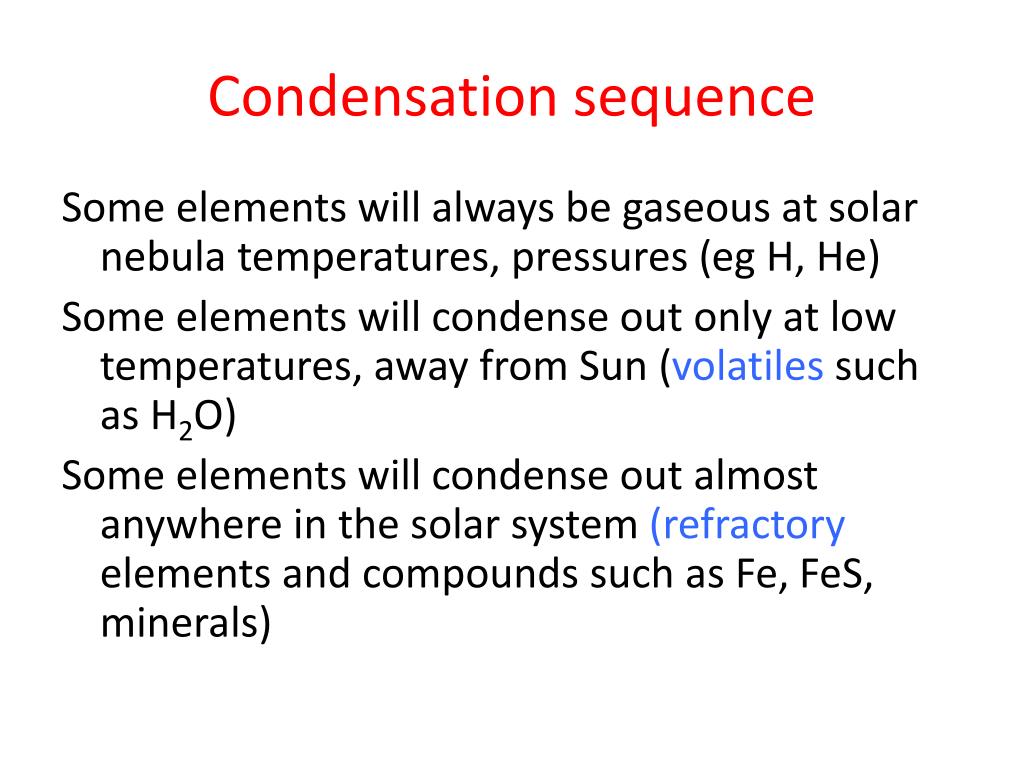 Condensation sequence

Some elements will always be gaseous at solar nebula temperatures, pressures (eg H, He)

Some elements will condense out only at low temperatures, away from Sun (volatiles such as $H_2O$)

Some elements will condense out almost anywhere in the solar system (refractory elements and compounds such as Fe, FeS, minerals)